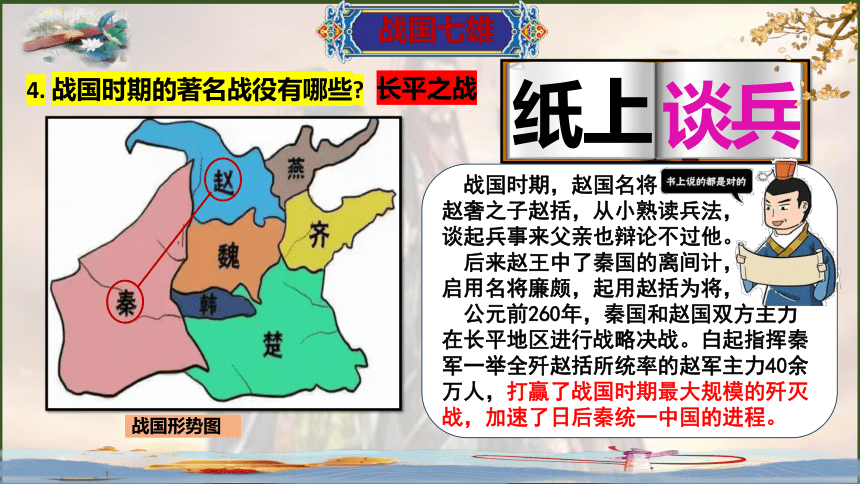 战国七雄

4. 战国时期的著名战役有哪些？ 长平之战

纸上谈兵

赵
燕
齐
魏
秦
韩
楚

战国形势图

书上说的都是对的

战国时期，赵国名将赵奢之子赵括，从小熟读兵法，谈起兵事来父亲也辩论不过他。

后来赵王中了秦国的离间计，启用名将廉颇，起用赵括为将，

公元前260年，秦国和赵国双方主力在长平地区进行战略决战。白起指挥秦军一举全歼赵括所统率的赵军主力40余万人，打赢了战国时期最大规模的歼灭战，加速了日后秦统一中国的进程。